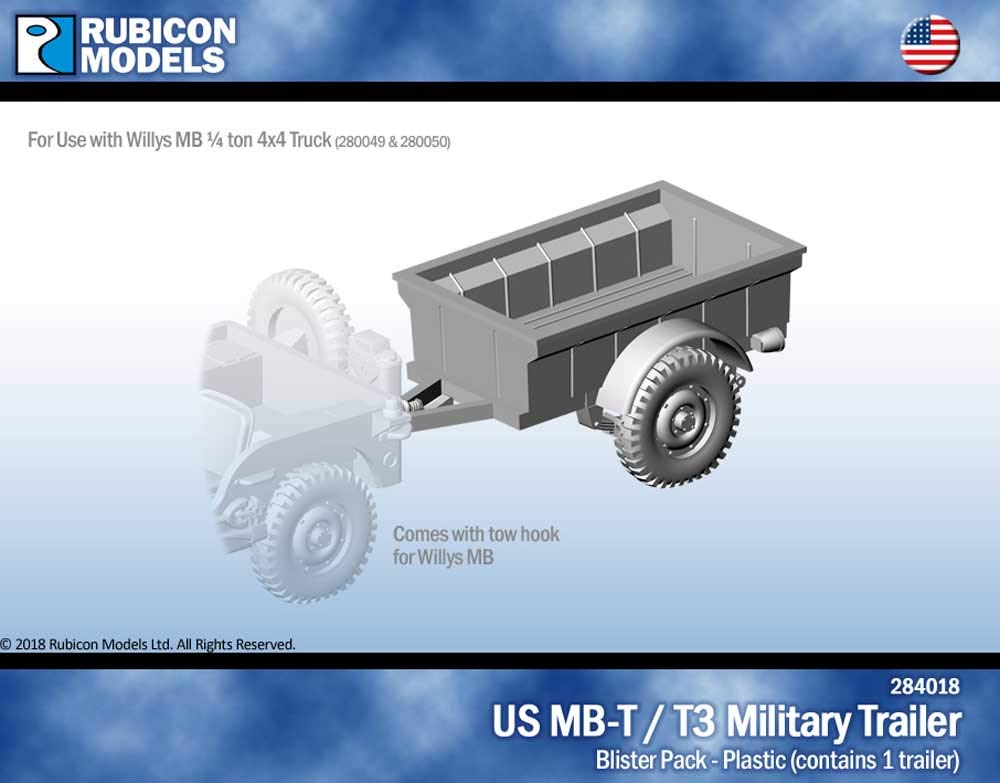 RUBICON MODELS

For Use with Willys MB ¼ ton 4x4 Truck (280049 & 280050)

Comes with tow hook for Willys MB

© 2018 Rubicon Models Ltd. All Rights Reserved.

284018

US MB-T / T3 Military Trailer

Blister Pack - Plastic (contains 1 trailer)